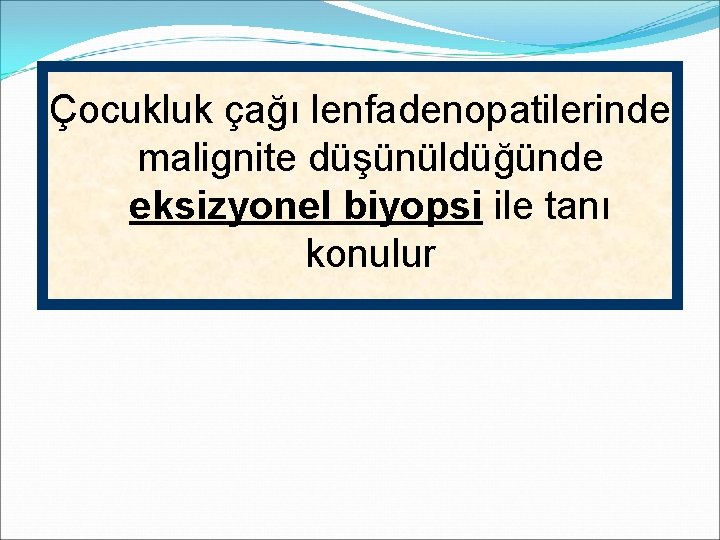 Çocukluk çağı lenfadenopatilerinde malignite düşünüldüğünde eksizyonel biyopsi ile tanı konulur